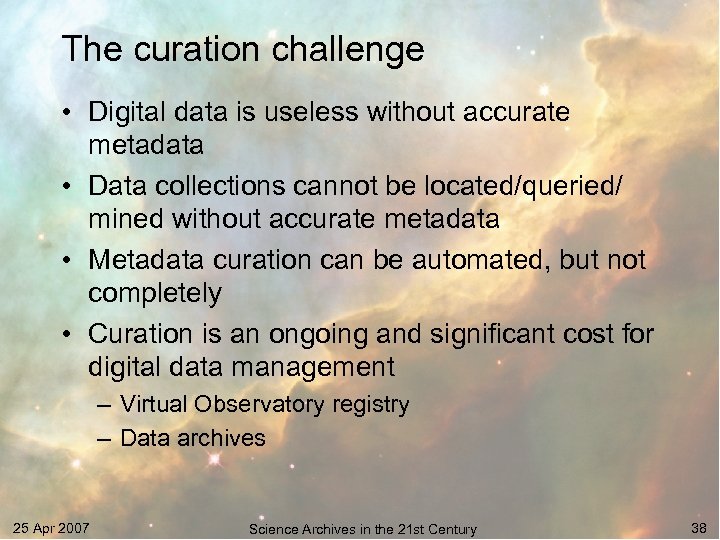 The curation challenge

• Digital data is useless without accurate metadata
• Data collections cannot be located/queried/ mined without accurate metadata
• Metadata curation can be automated, but not completely
• Curation is an ongoing and significant cost for digital data management
– Virtual Observatory registry
– Data archives

25 Apr 2007
Science Archives in the 21st Century
38